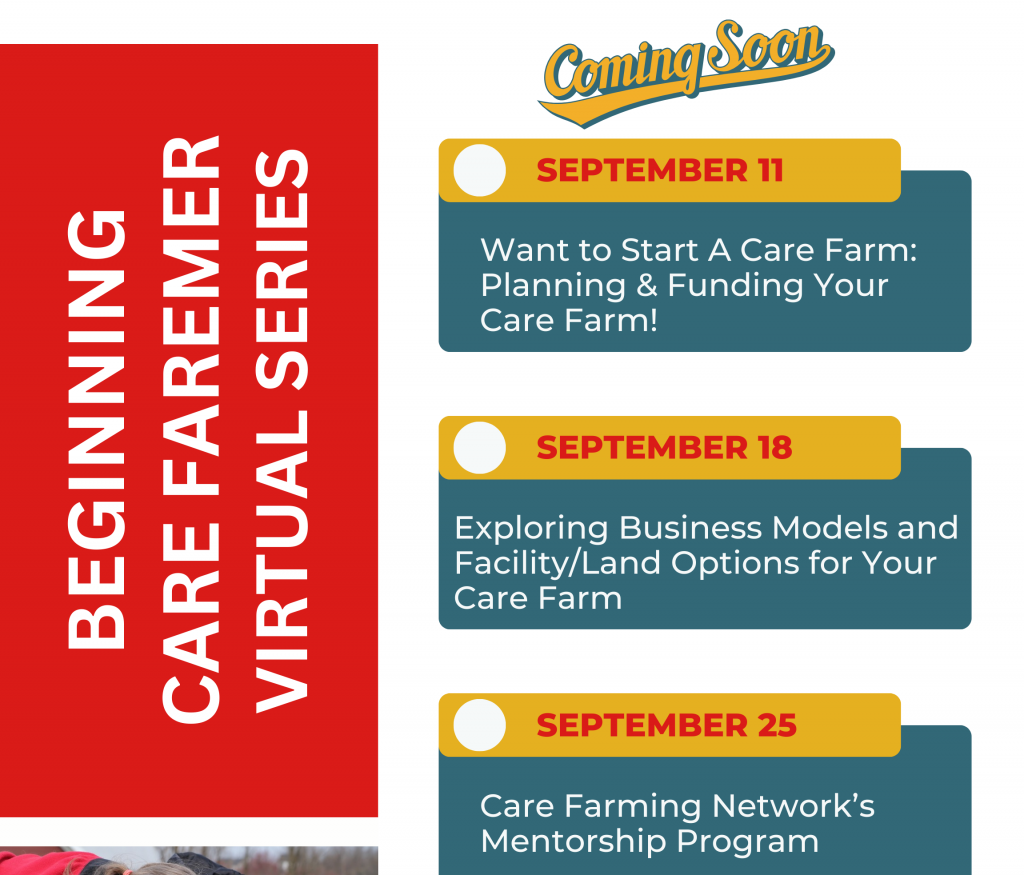 BEGINNING CARE FAREMER VIRTUAL SERIES

Coming Soon

SEPTEMBER 11

Want to Start A Care Farm: Planning & Funding Your Care Farm!

SEPTEMBER 18

Exploring Business Models and Facility/Land Options for Your Care Farm

SEPTEMBER 25

Care Farming Network's Mentorship Program